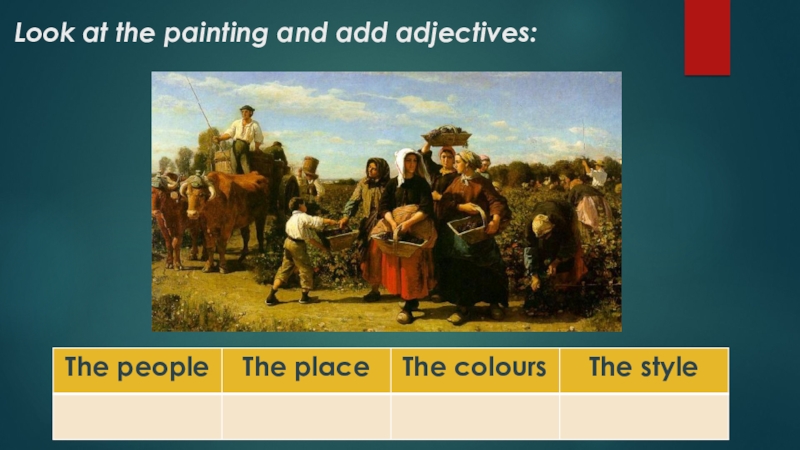 Look at the painting and add adjectives:

| The people | The place | The colours | The style |
|---|---|---|---|
| | | | |